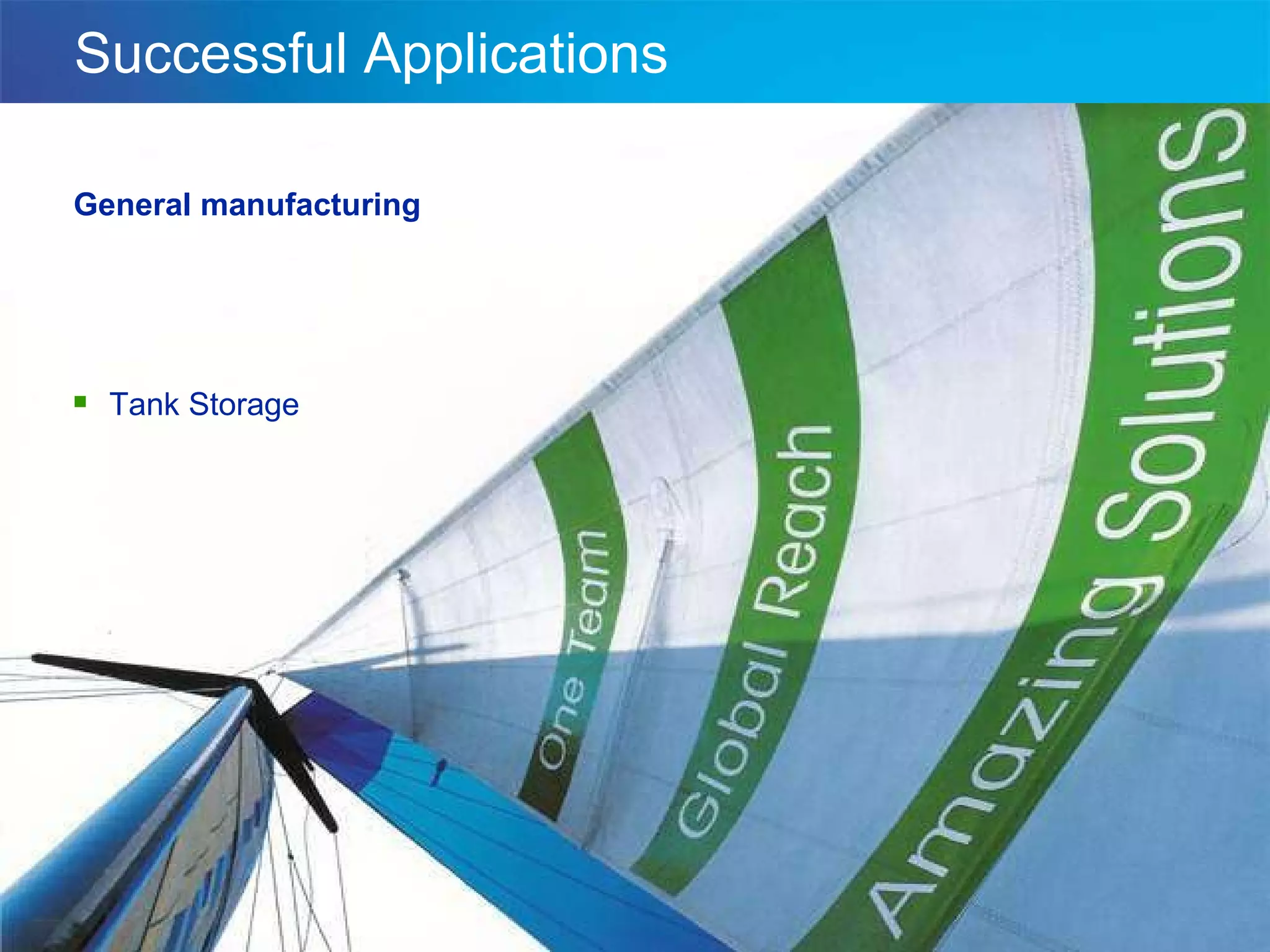 Successful Applications

General manufacturing

▪ Tank Storage

One Team

Global Reach

Amazing Solutions